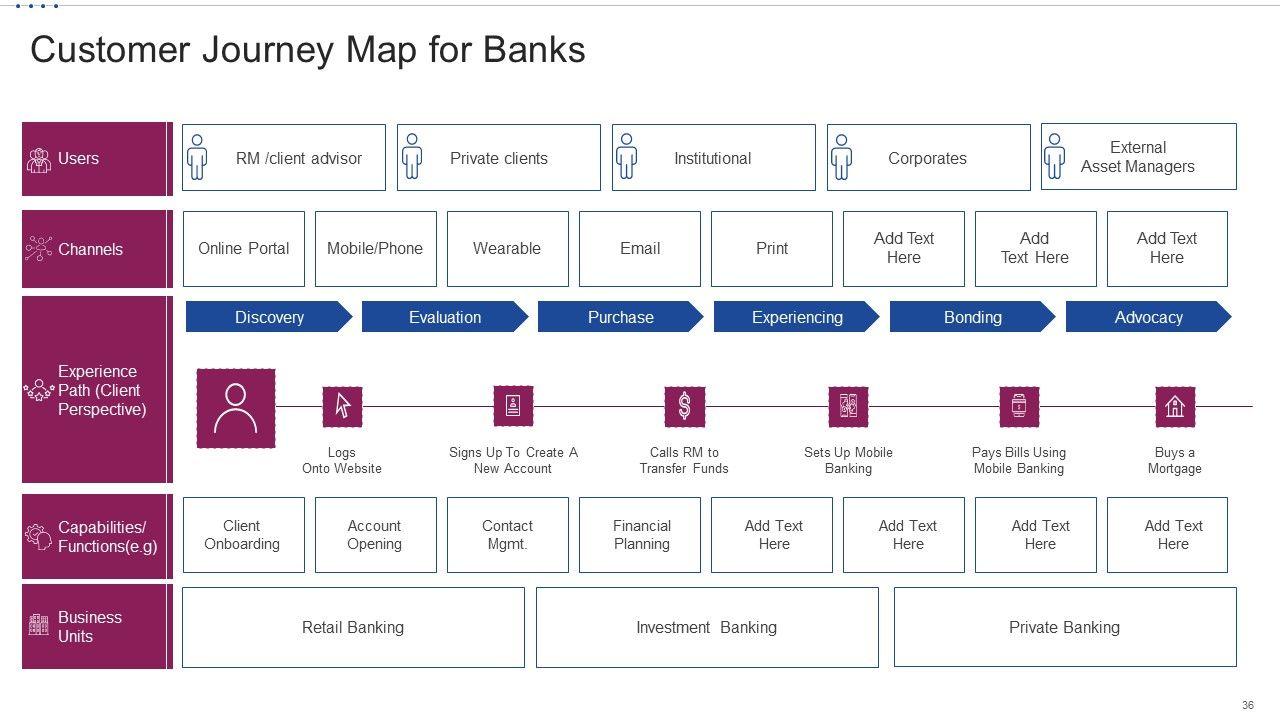 Customer Journey Map for Banks

Users

RM /client advisor

Private clients

Institutional

Corporates

External Asset Managers

Channels

Online Portal

Mobile/Phone

Wearable

Email

Print

Add Text Here

Add Text Here

Add Text Here

Experience Path (Client Perspective)

Discovery

Evaluation

Purchase

Experiencing

Bonding

Advocacy

Logs Onto Website

Signs Up To Create A New Account

Calls RM to Transfer Funds

Sets Up Mobile Banking

Pays Bills Using Mobile Banking

Buys a Mortgage

Capabilities/ Functions(e.g)

Client Onboarding

Account Opening

Contact Mgmt.

Financial Planning

Add Text Here

Add Text Here

Add Text Here

Add Text Here

Business Units

Retail Banking

Investment Banking

Private Banking

36